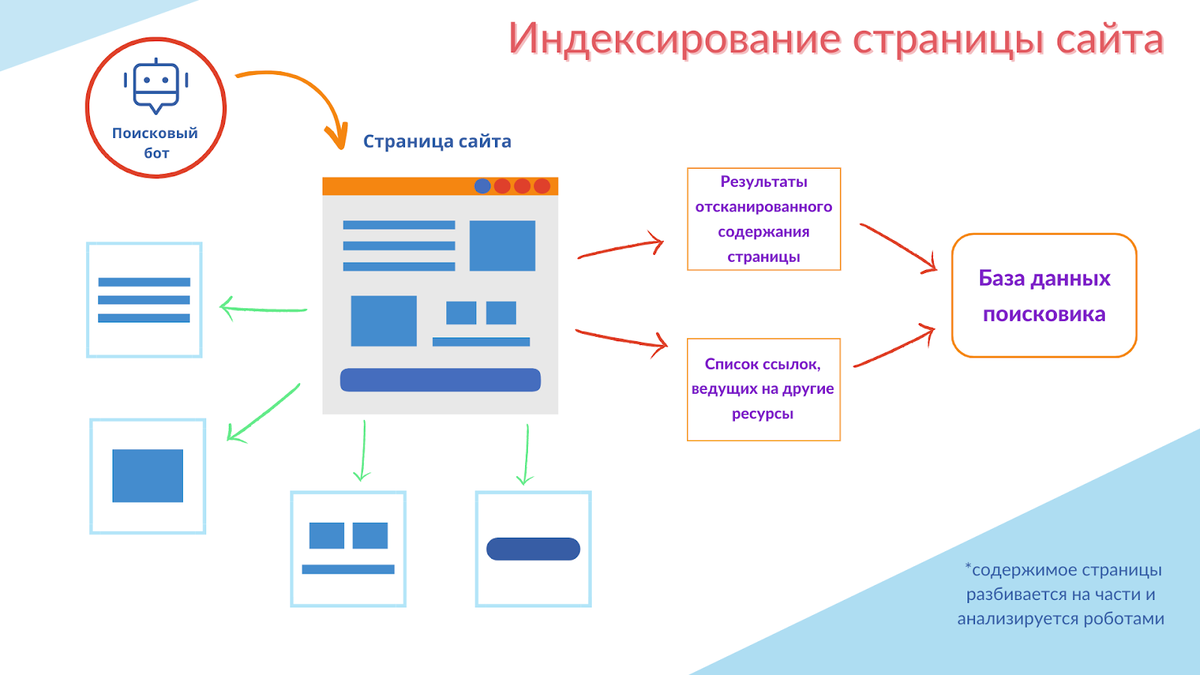 Индексирование страницы сайта

Поисковый бот

Страница сайта

Результаты отсканированного содержания страницы

Список ссылок, ведущих на другие ресурсы

База данных поисковика

*содержимое страницы разбивается на части и анализируется роботами